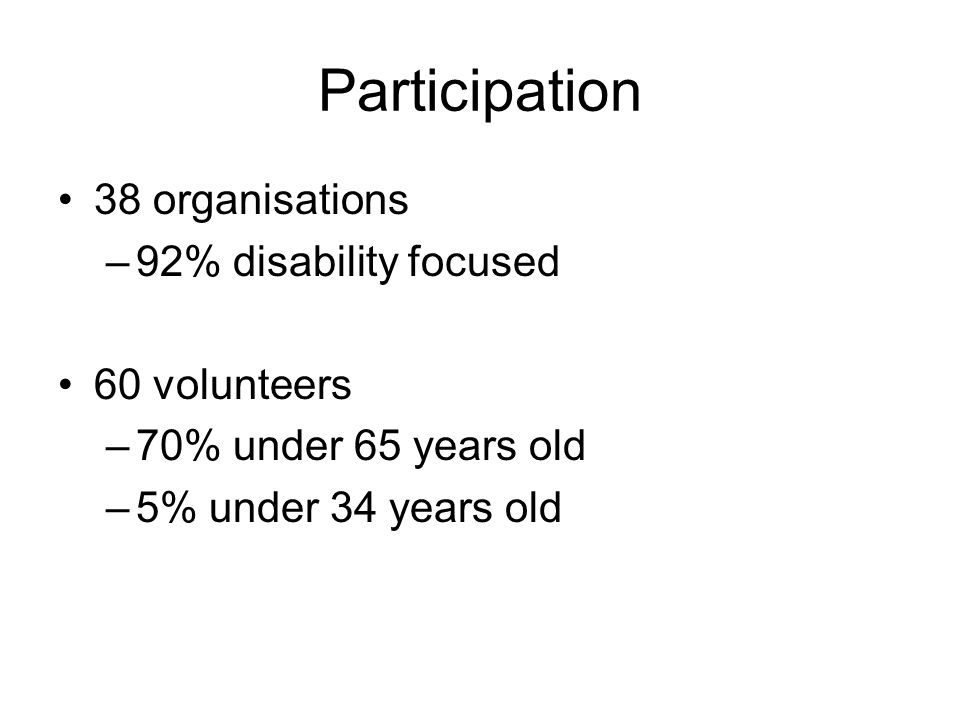 Participation

• 38 organisations
– 92% disability focused

• 60 volunteers
– 70% under 65 years old
– 5% under 34 years old